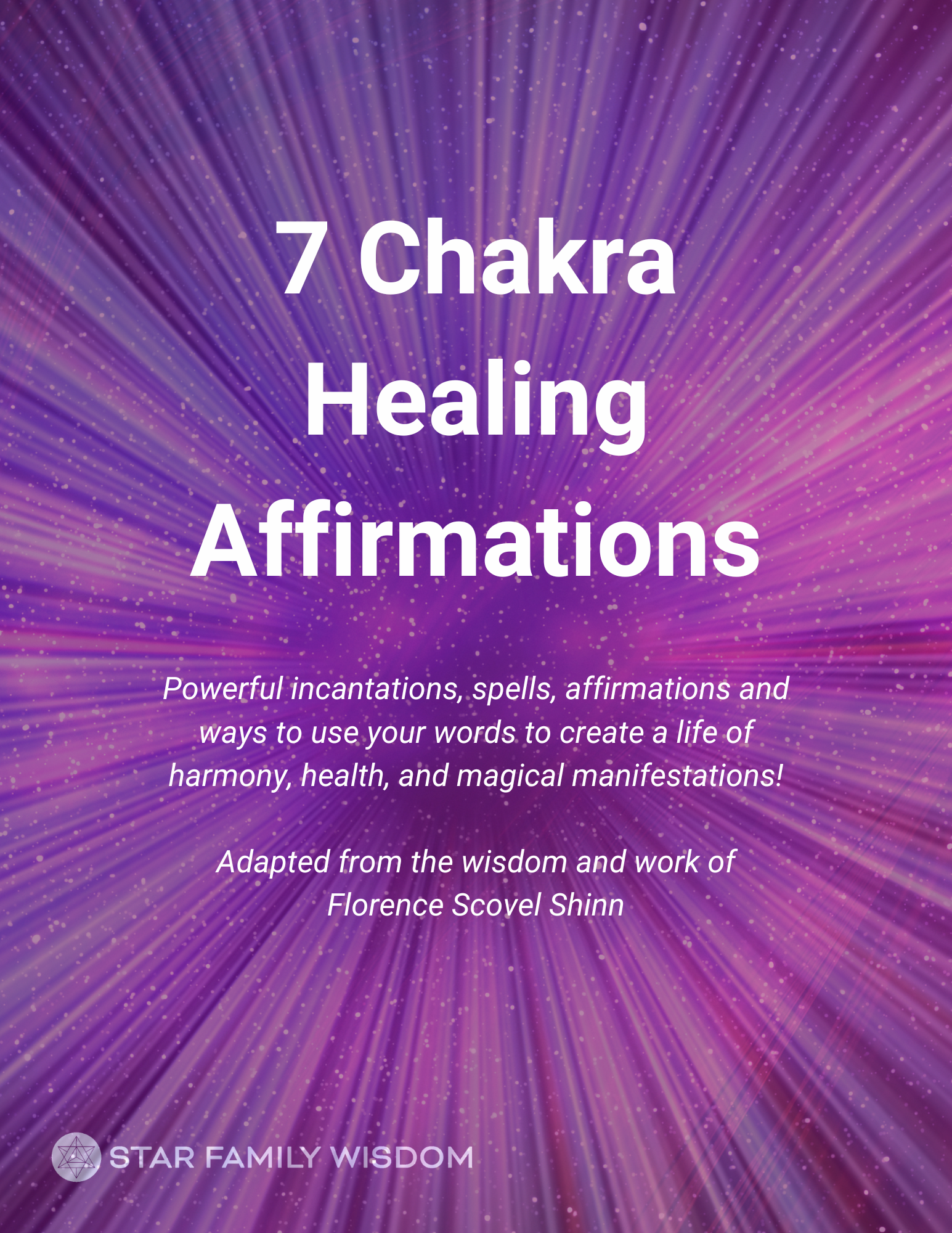 7 Chakra Healing Affirmations

Powerful incantations, spells, affirmations and ways to use your words to create a life of harmony, health, and magical manifestations!

Adapted from the wisdom and work of Florence Scovel Shinn

STAR FAMILY WISDOM